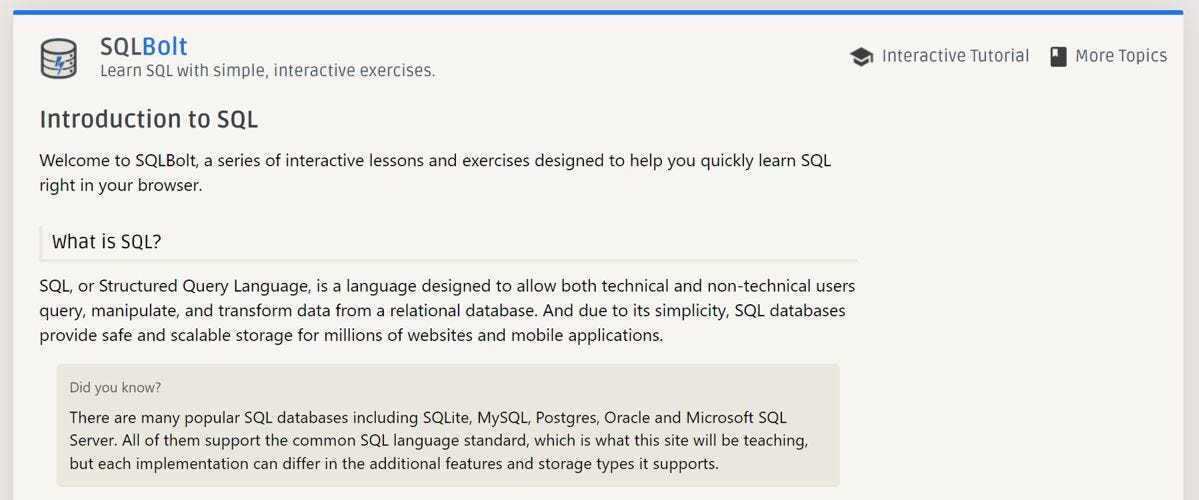 SQLBolt
Learn SQL with simple, interactive exercises.

Interactive Tutorial More Topics

Introduction to SQL

Welcome to SQLBolt, a series of interactive lessons and exercises designed to help you quickly learn SQL right in your browser.

What is SQL?

SQL, or Structured Query Language, is a language designed to allow both technical and non-technical users query, manipulate, and transform data from a relational database. And due to its simplicity, SQL databases provide safe and scalable storage for millions of websites and mobile applications.

Did you know?

There are many popular SQL databases including SQLite, MySQL, Postgres, Oracle and Microsoft SQL Server. All of them support the common SQL language standard, which is what this site will be teaching, but each implementation can differ in the additional features and storage types it supports.